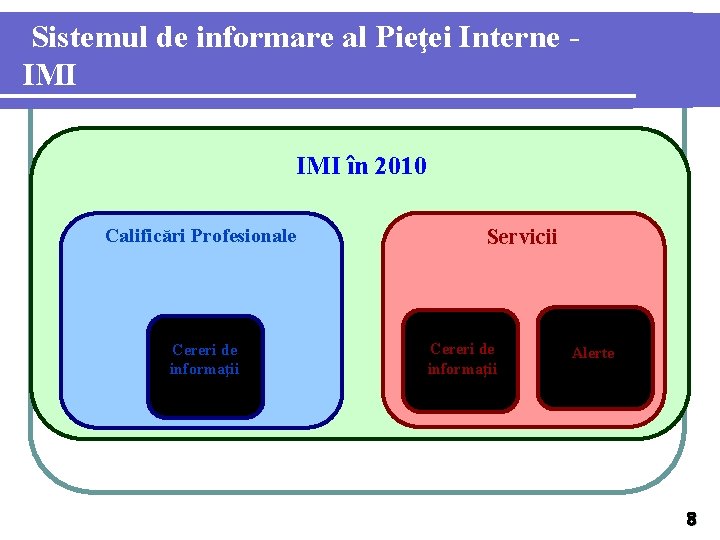 Sistemul de informare al Pieţei Interne - IMI

IMI în 2010

Calificări Profesionale

Cereri de informații

Servicii

Cereri de informații

Alerte

8